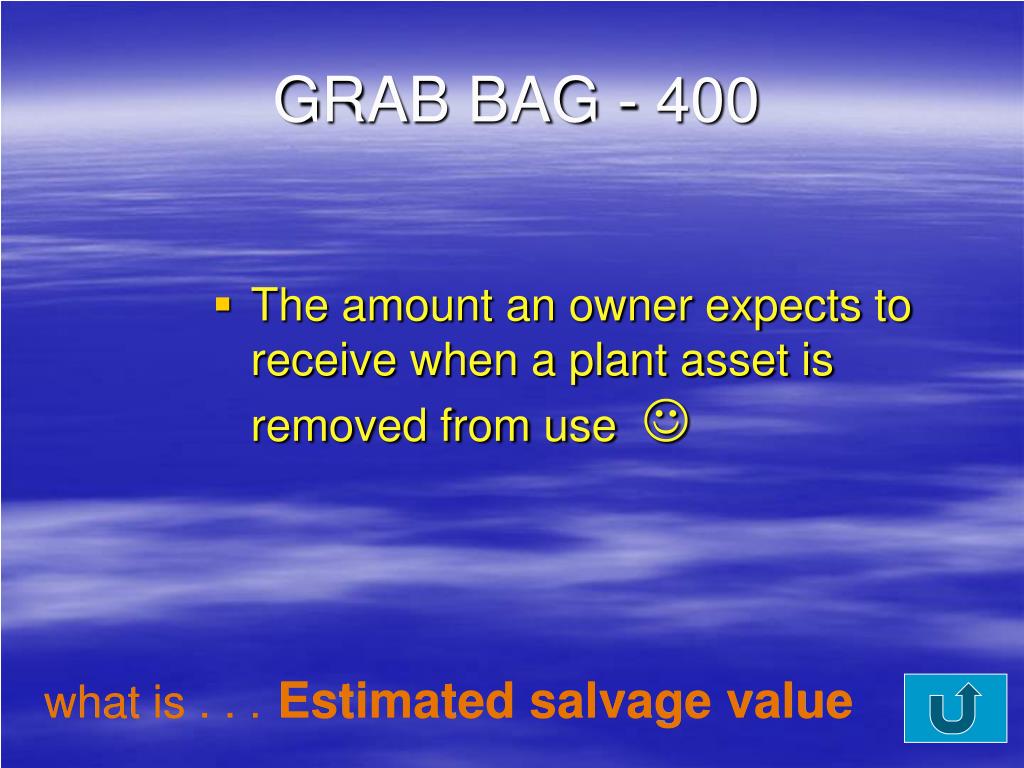 GRAB BAG - 400

▪ The amount an owner expects to receive when a plant asset is removed from use ☺

what is . . . Estimated salvage value